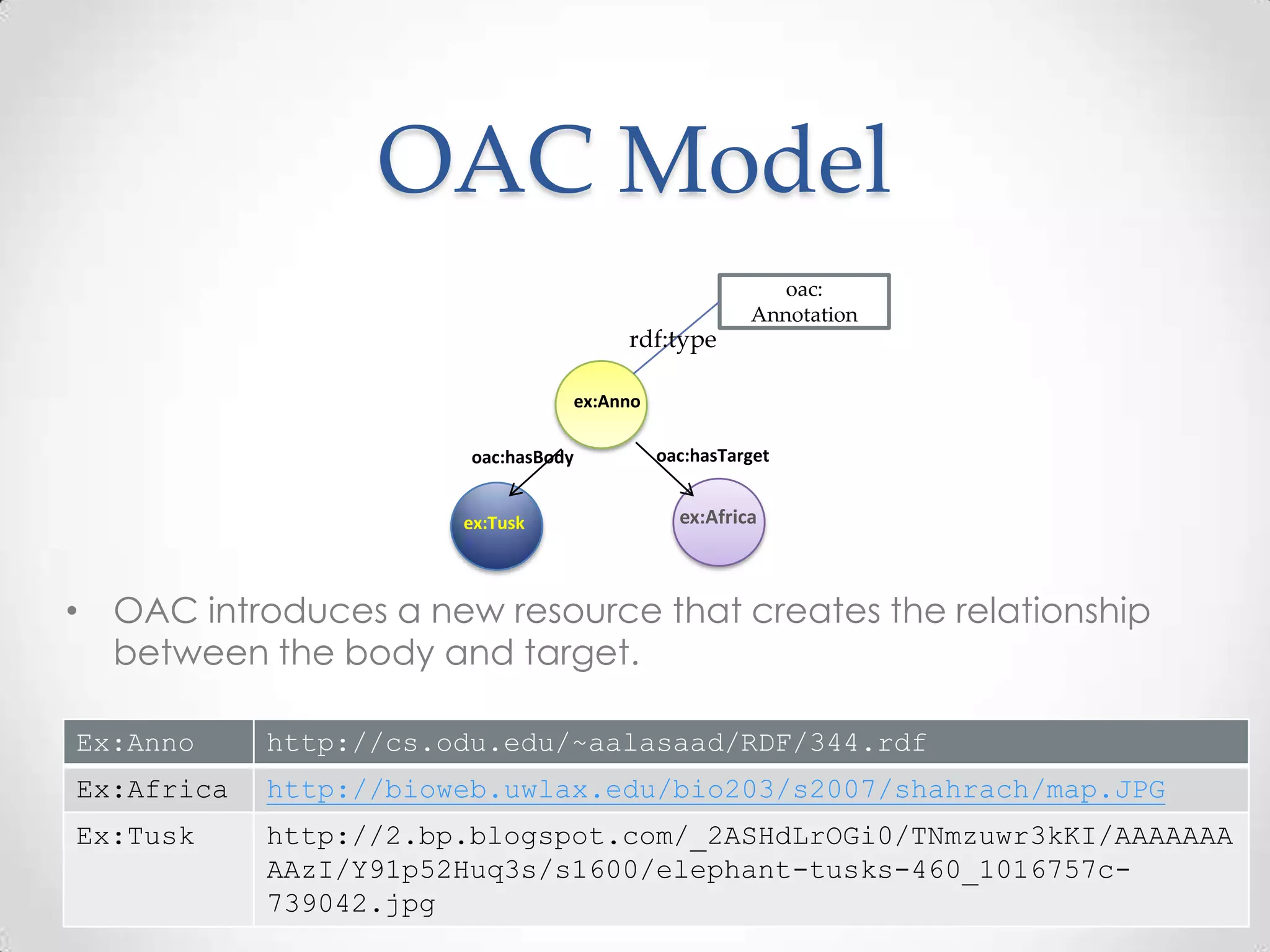 OAC Model

oac: Annotation

rdf:type

ex:Anno

oac:hasBody

oac:hasTarget

ex:Tusk

ex:Africa

• OAC introduces a new resource that creates the relationship between the body and target.

| Ex:Anno | http://cs.odu.edu/~aalasaad/RDF/344.rdf |
|---|---|
| Ex:Africa | http://bioweb.uwlax.edu/bio203/s2007/shahrach/map.JPG |
| Ex:Tusk | http://2.bp.blogspot.com/_2ASHdLrOGi0/TNmzuwr3kKI/AAAAAAAAAzI/Y91p52Huq3s/s1600/elephant-tusks-460_1016757c-739042.jpg |